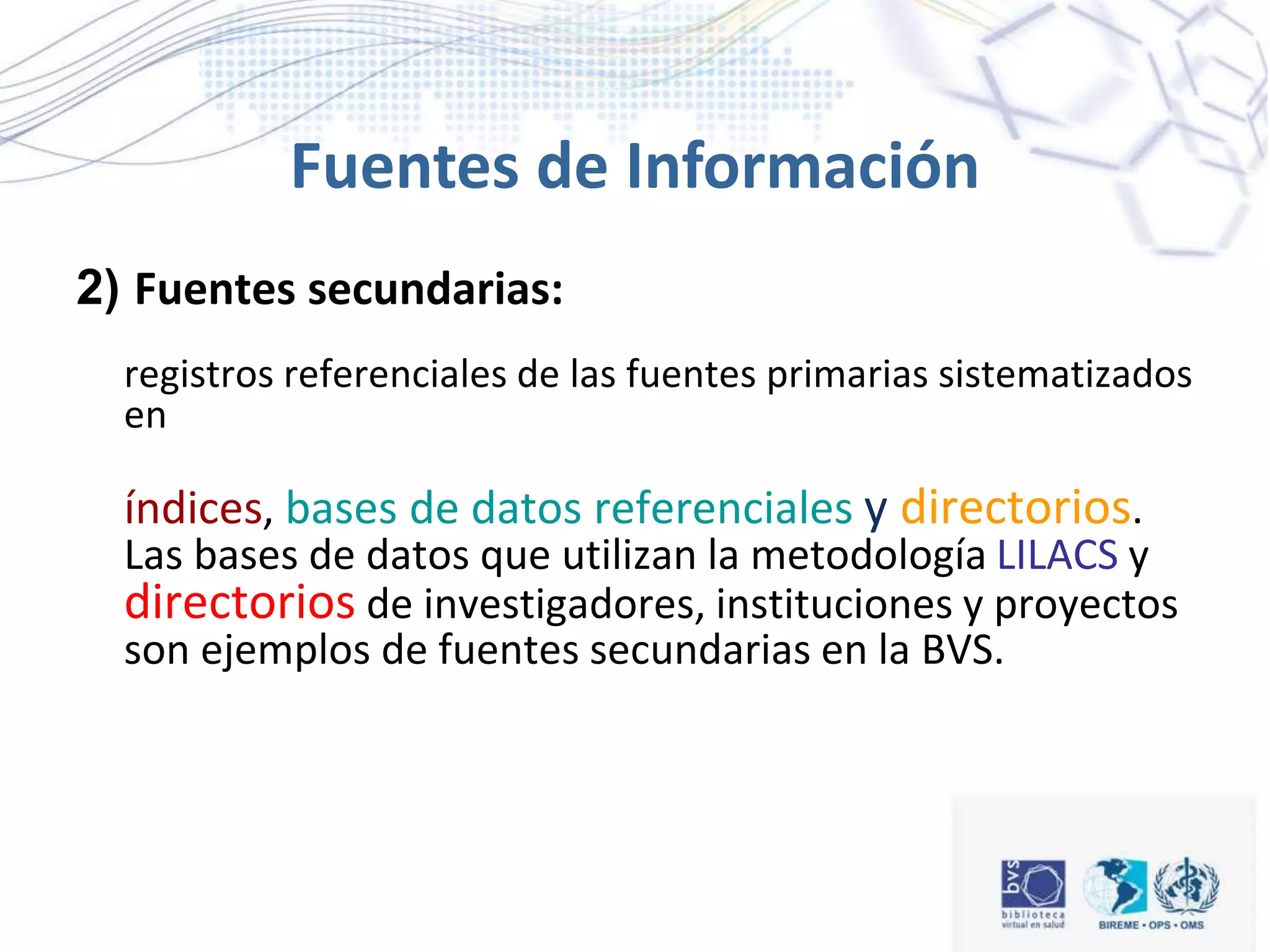 Fuentes de Información

2) Fuentes secundarias:

registros referenciales de las fuentes primarias sistematizados en

índices, bases de datos referenciales y directorios. Las bases de datos que utilizan la metodología LILACS y directorios de investigadores, instituciones y proyectos son ejemplos de fuentes secundarias en la BVS.

bvs
biblioteca virtual en salud

BIREME • OPS • OMS